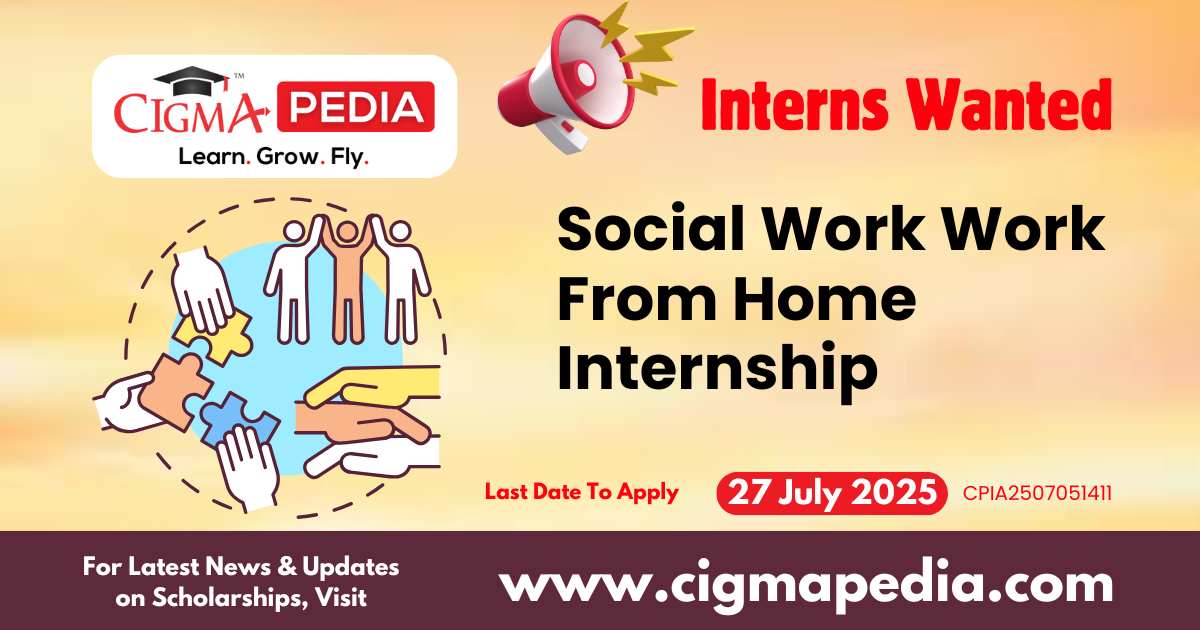 CIGMA PEDIA™
Learn. Grow. Fly.

Interns Wanted

Social Work Work From Home Internship

Last Date To Apply 27 July 2025 CPIA2507051411

For Latest News & Updates on Scholarships, Visit

www.cigmapedia.com